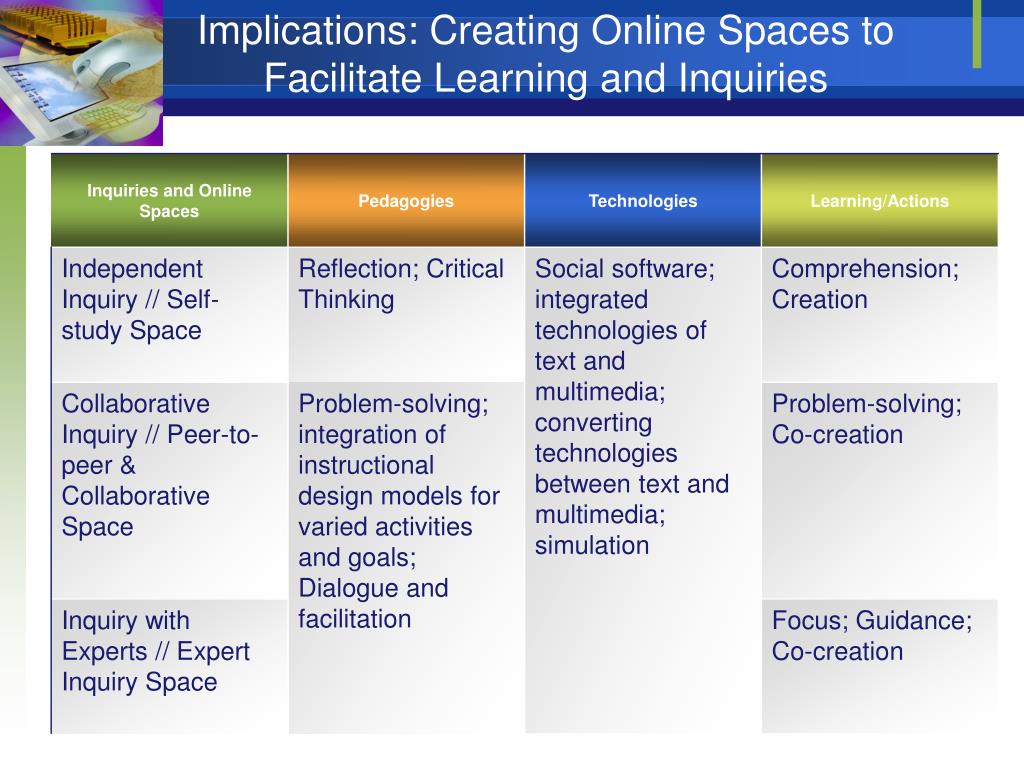 Implications: Creating Online Spaces to Facilitate Learning and Inquiries

| Inquiries and Online Spaces | Pedagogies | Technologies | Learning/Actions |
|---|---|---|---|
| Independent Inquiry // Self-study Space | Reflection; Critical Thinking | Social software; integrated technologies of text and multimedia; converting technologies between text and multimedia; simulation | Comprehension; Creation |
| Collaborative Inquiry // Peer-to-peer & Collaborative Space | Problem-solving; integration of instructional design models for varied activities and goals; Dialogue and facilitation | | Problem-solving; Co-creation |
| Inquiry with Experts // Expert Inquiry Space | | | Focus; Guidance; Co-creation |